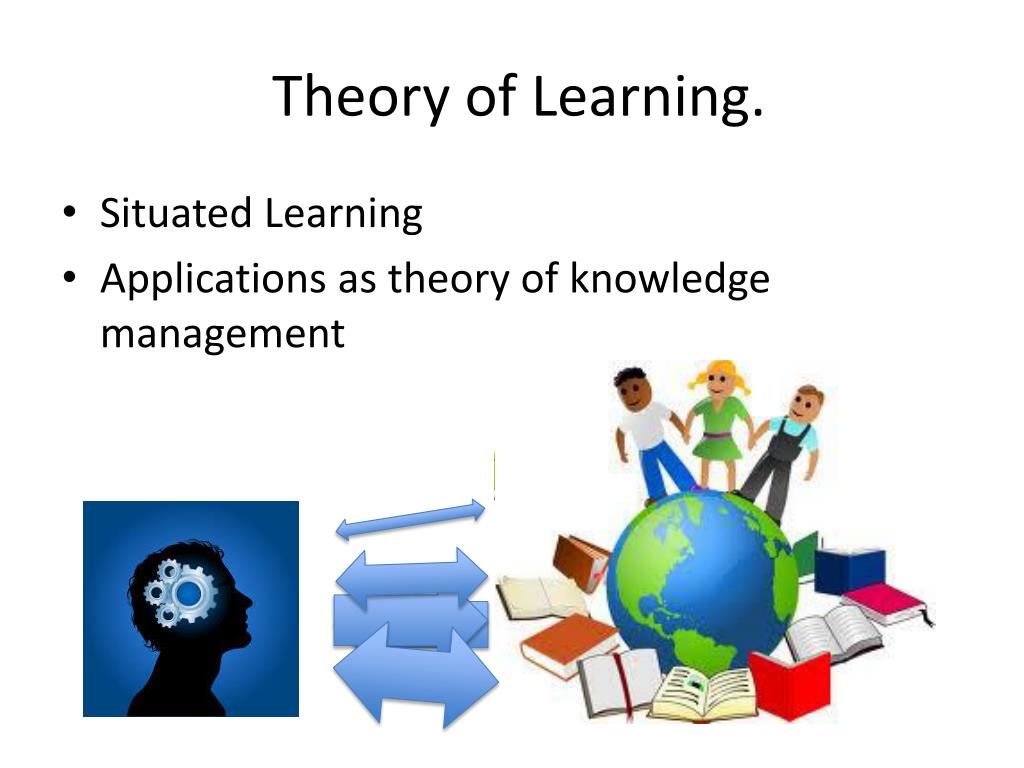 Theory of Learning.

• Situated Learning
• Applications as theory of knowledge management